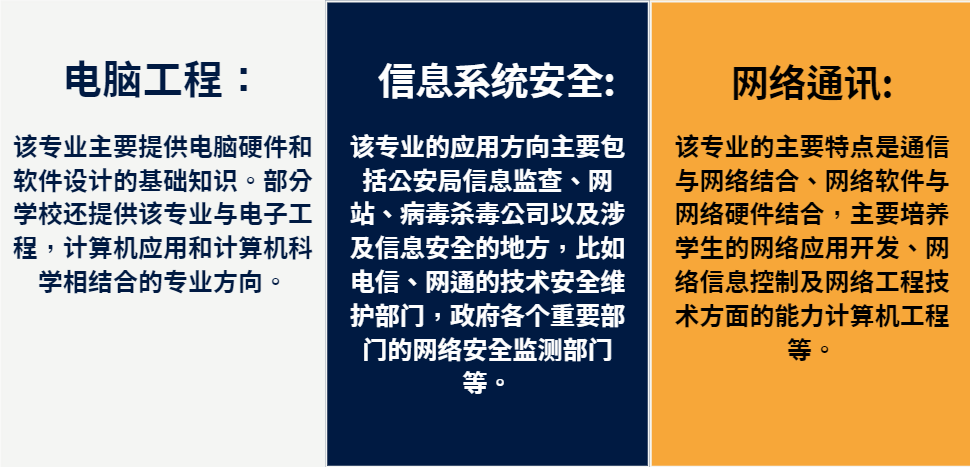 电脑工程：

该专业主要提供电脑硬件和软件设计的基础知识。部分学校还提供该专业与电子工程，计算机应用和计算机科学相结合的专业方向。

信息系统安全:

该专业的应用方向主要包括公安局信息监查、网站、病毒杀毒公司以及涉及信息安全的地方，比如电信、网通的技术安全维护部门，政府各个重要部门的网络安全监测部门等。

网络通讯:

该专业的主要特点是通信与网络结合、网络软件与网络硬件结合，主要培养学生的网络应用开发、网络信息控制及网络工程技术方面的能力计算机工程等。